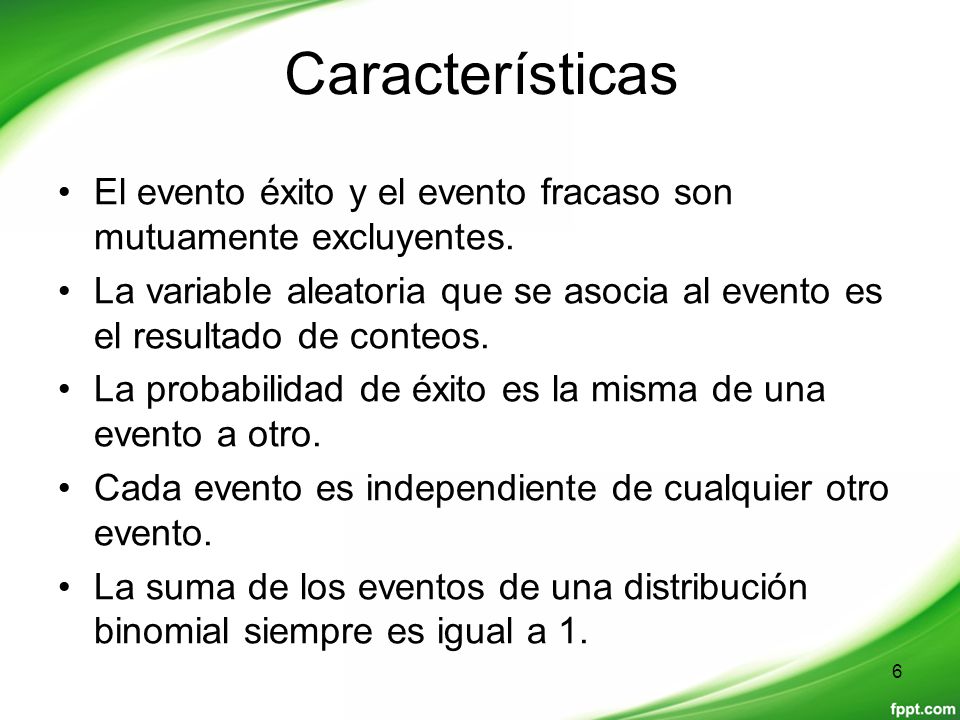 Características

• El evento éxito y el evento fracaso son mutuamente excluyentes.
• La variable aleatoria que se asocia al evento es el resultado de conteos.
• La probabilidad de éxito es la misma de una evento a otro.
• Cada evento es independiente de cualquier otro evento.
• La suma de los eventos de una distribución binomial siempre es igual a 1.

6

fppt.com